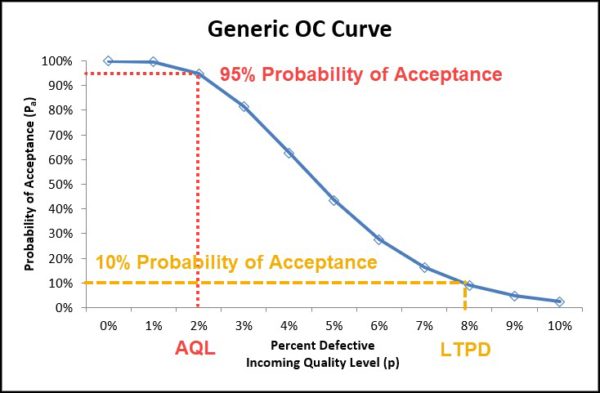 Generic OC Curve

Probability of Acceptance ($P_a$)

100%
90%
80%
70%
60%
50%
40%
30%
20%
10%
0%

95% Probability of Acceptance

10% Probability of Acceptance

0% 1% 2% 3% 4% 5% 6% 7% 8% 9% 10%

AQL

Percent Defective
Incoming Quality Level (p)

LTPD